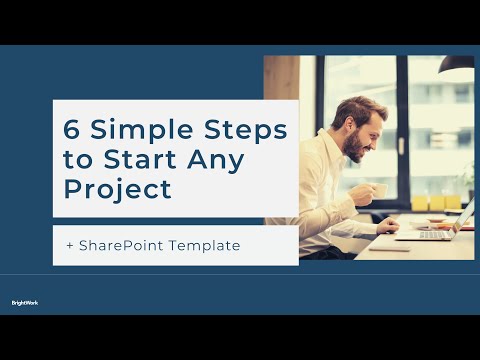 6 Simple Steps to Start Any Project

+ SharePoint Template

BrightWork